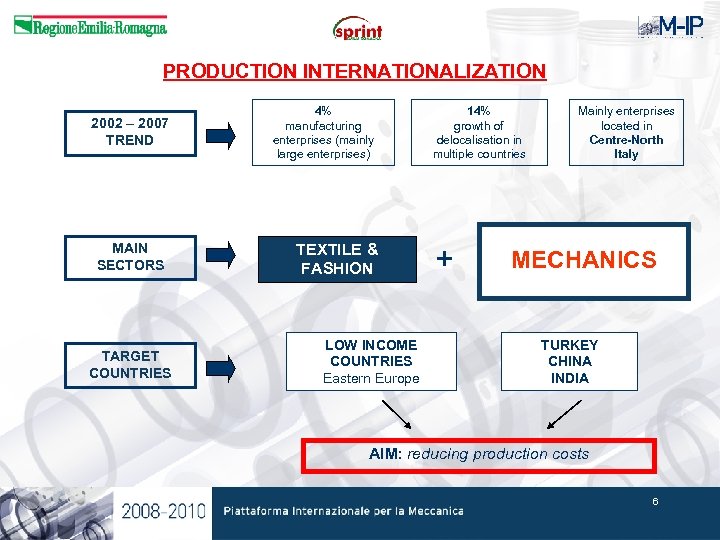 RegioneEmilia-Romagna

sprint

M-IP

PRODUCTION INTERNATIONALIZATION

2002 – 2007 TREND

4% manufacturing enterprises (mainly large enterprises)

14% growth of delocalisation in multiple countries

Mainly enterprises located in Centre-North Italy

MAIN SECTORS

TEXTILE & FASHION

+

MECHANICS

TARGET COUNTRIES

LOW INCOME COUNTRIES Eastern Europe

TURKEY CHINA INDIA

AIM: reducing production costs

2008-2010

Piattaforma Internazionale per la Meccanica

6